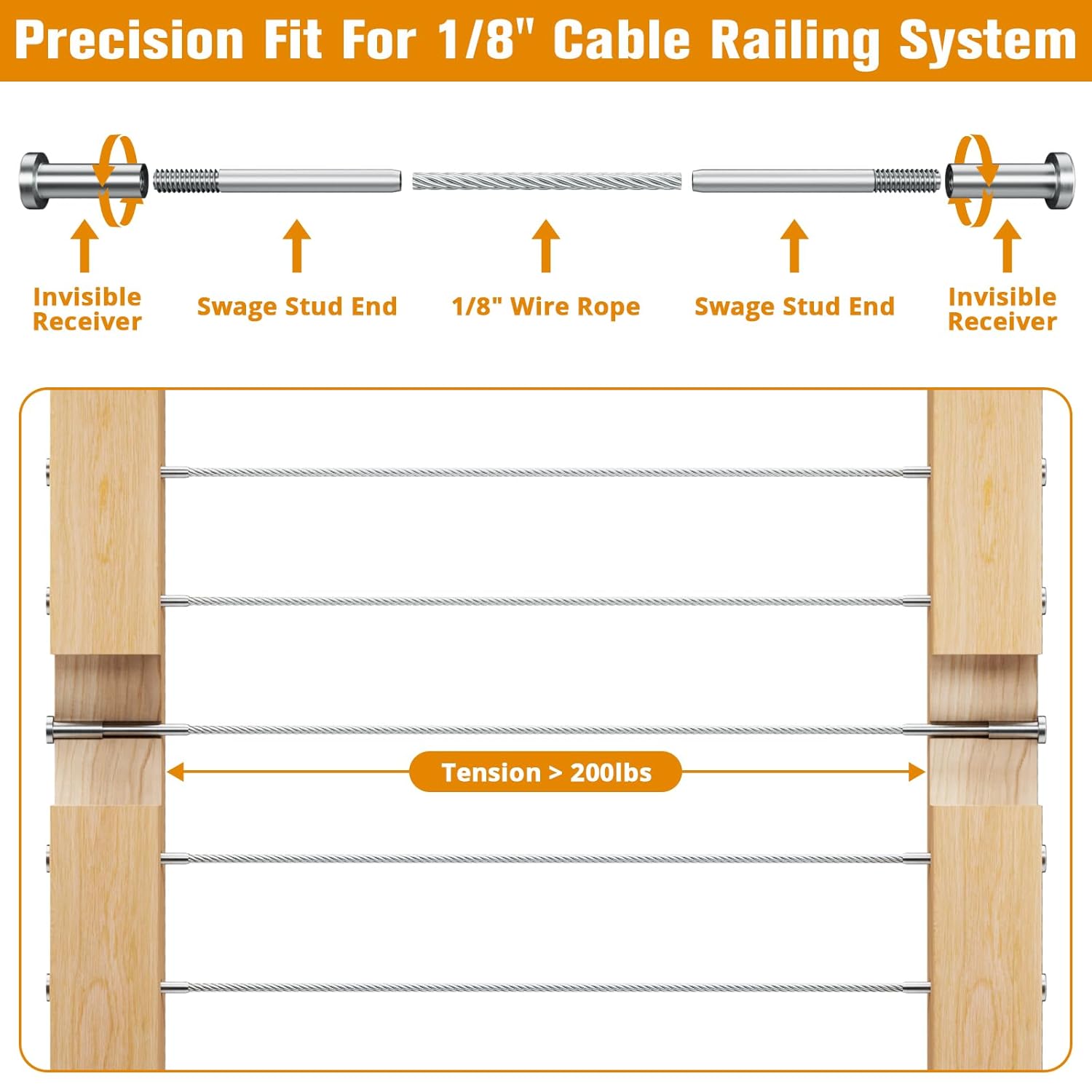 Precision Fit For 1/8" Cable Railing System

Invisible Receiver

Swage Stud End

1/8" Wire Rope

Swage Stud End

Invisible Receiver

Tension > 200lbs